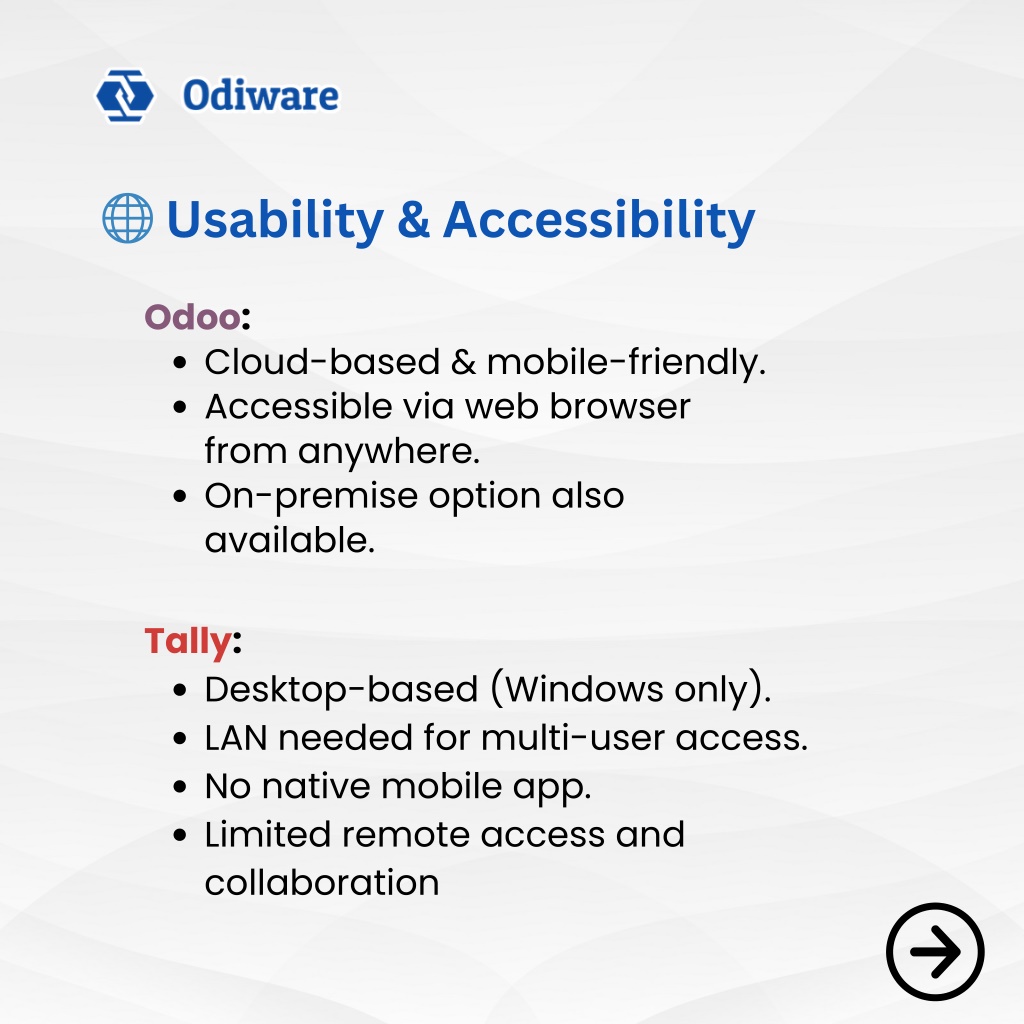 Odiware

Usability & Accessibility

Odoo:
- Cloud-based & mobile-friendly.
- Accessible via web browser from anywhere.
- On-premise option also available.

Tally:
- Desktop-based (Windows only).
- LAN needed for multi-user access.
- No native mobile app.
- Limited remote access and collaboration